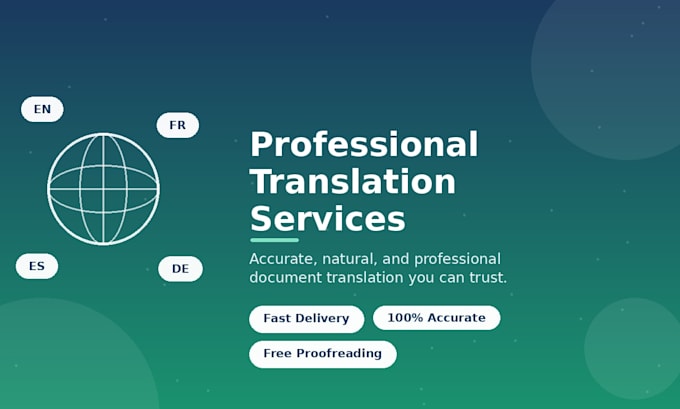 EN

FR

ES

DE

Professional Translation Services

Accurate, natural, and professional document translation you can trust.

Fast Delivery

100% Accurate

Free Proofreading